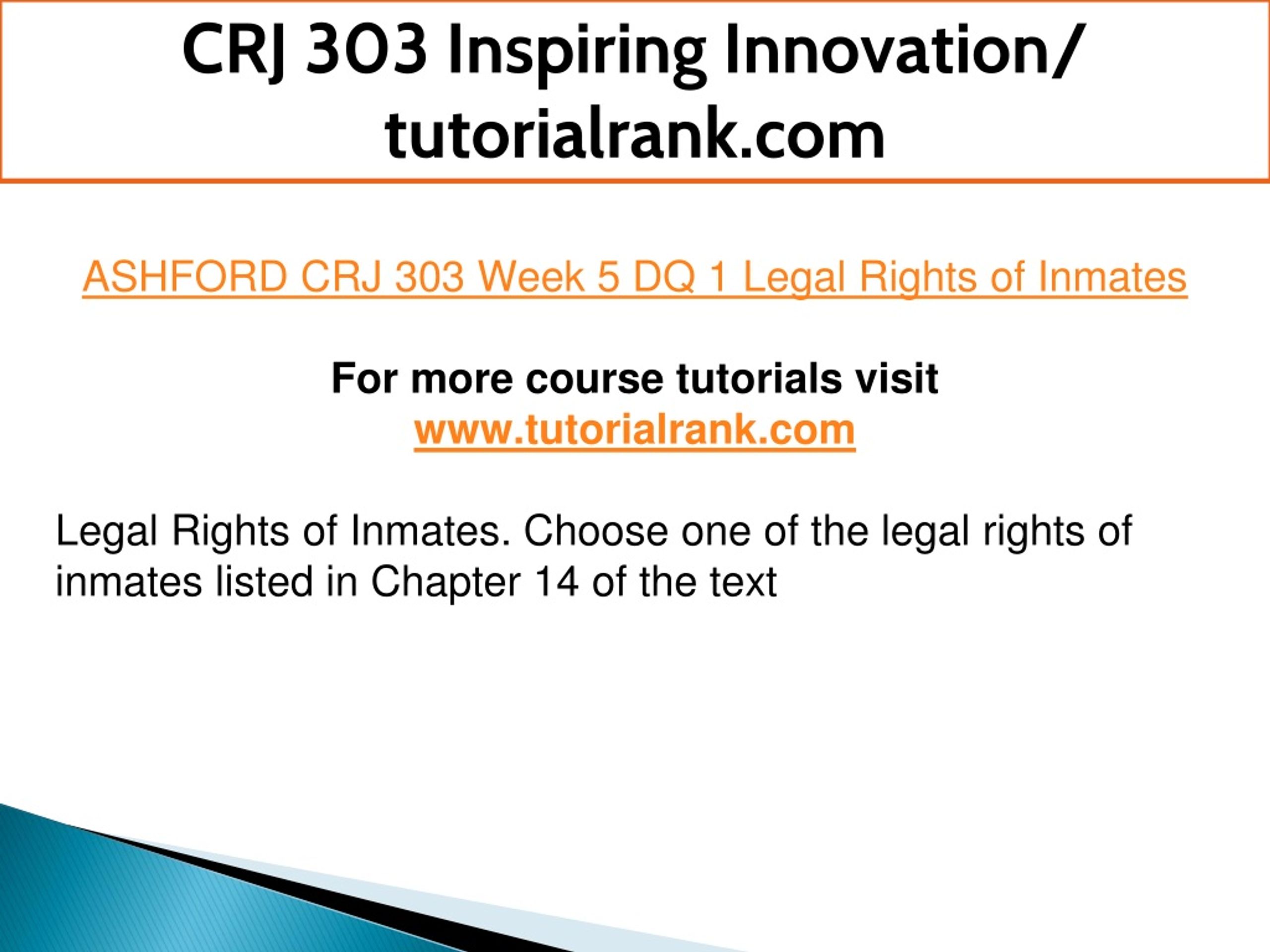 CRJ 303 Inspiring Innovation/ tutorialrank.com

ASHFORD CRJ 303 Week 5 DQ 1 Legal Rights of Inmates

For more course tutorials visit
www.tutorialrank.com

Legal Rights of Inmates. Choose one of the legal rights of inmates listed in Chapter 14 of the text